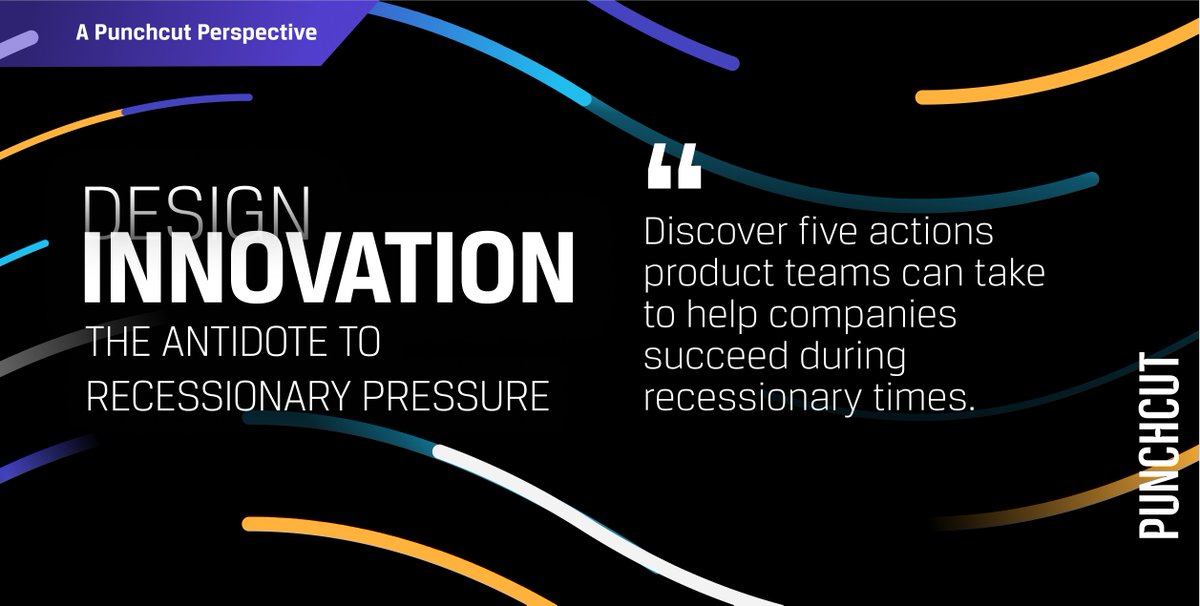 A Punchcut Perspective

DESIGN INNOVATION

THE ANTIDOTE TO RECESSIONARY PRESSURE

“

Discover five actions product teams can take to help companies succeed during recessionary times.

PUNCHCUT